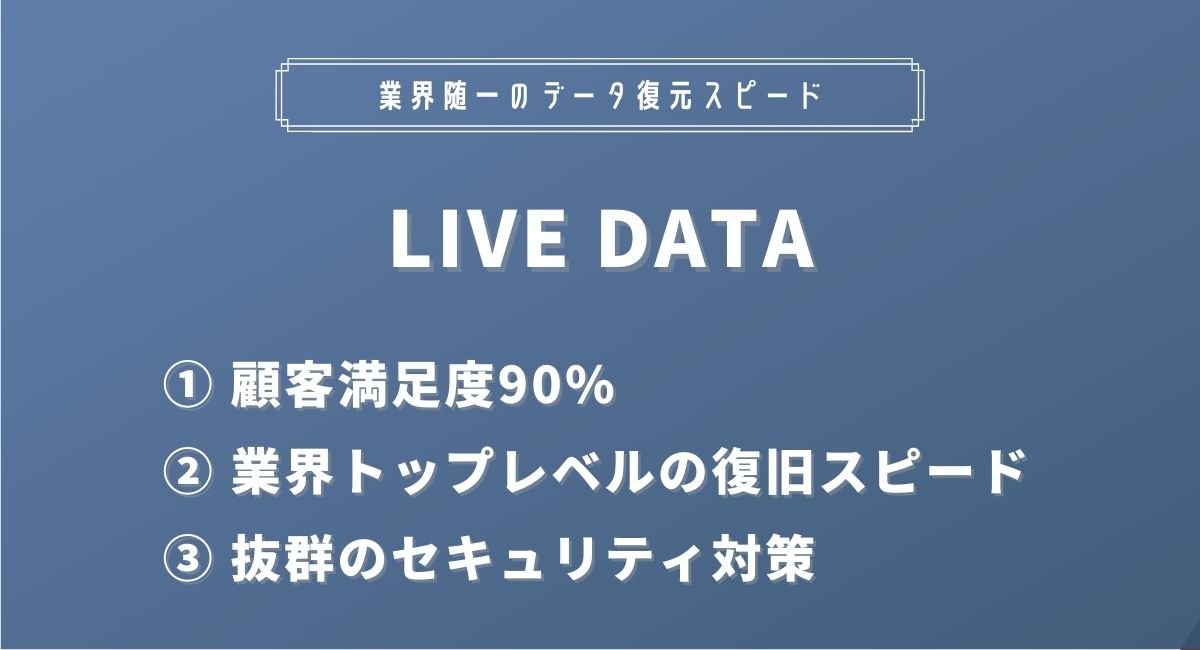 業界随一のデータ復元スピード

LIVE DATA

① 顧客満足度90%
② 業界トップレベルの復旧スピード
③ 抜群のセキュリティ対策